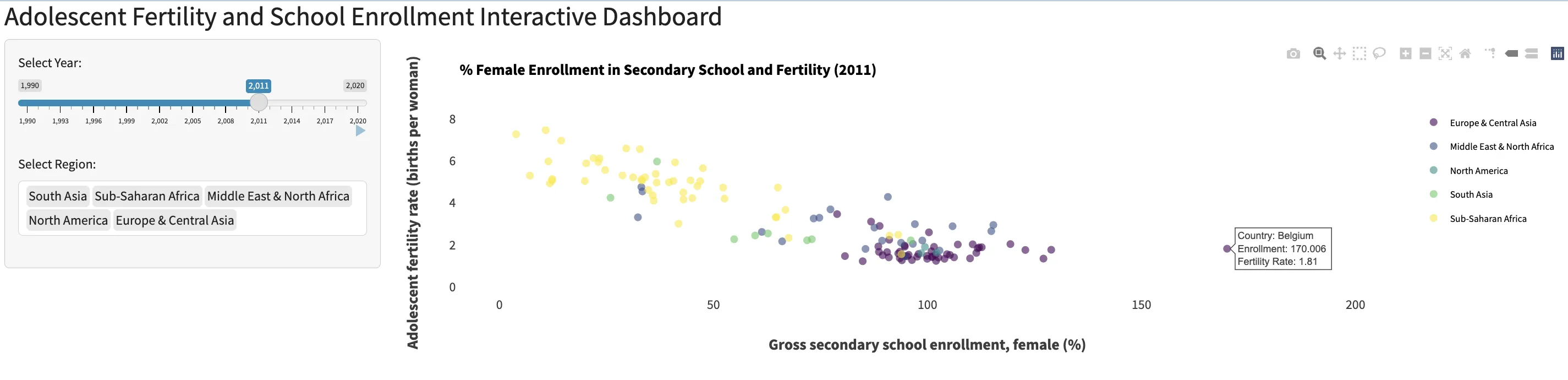 Adolescent Fertility and School Enrollment Interactive Dashboard

Select Year:

1,990 2,011 2,020

1,990 1,993 1,996 1,999 2,002 2,005 2,008 2,011 2,014 2,017 2,020

Select Region:

South Asia Sub-Saharan Africa Middle East & North Africa North America Europe & Central Asia

% Female Enrollment in Secondary School and Fertility (2011)

Adolescent fertility rate (births per woman)

8
6
4
2
0

0 50 100 150 200

Gross secondary school enrollment, female (%)

Country: Belgium
Enrollment: 170.006
Fertility Rate: 1.81

Europe & Central Asia
Middle East & North Africa
North America
South Asia
Sub-Saharan Africa